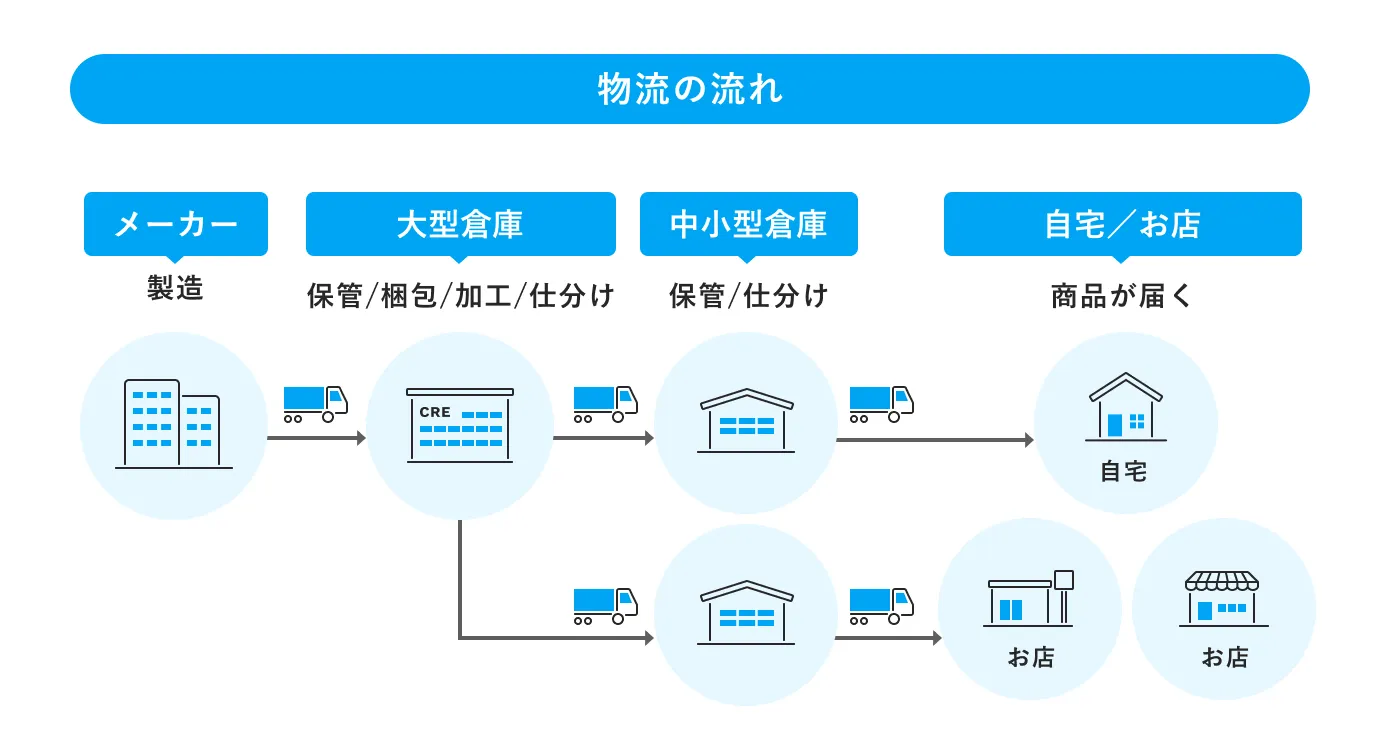 物流の流れ

メーカー
製造

大型倉庫
保管/梱包/加工/仕分け

中小型倉庫
保管/仕分け

自宅／お店
商品が届く

CRE

自宅

お店

お店